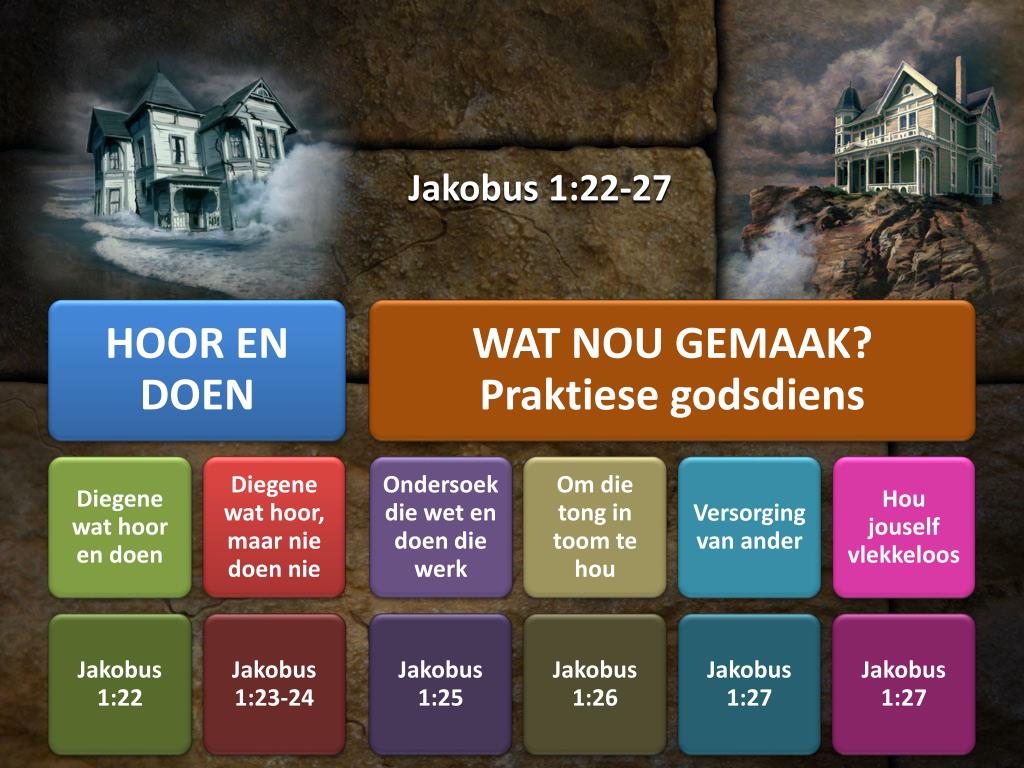 Jakobus 1:22-27

HOOR EN DOEN

WAT NOU GEMAAK? Praktiese godsdiens

Diegene wat hoor en doen

Diegene wat hoor, maar nie doen nie

Ondersoek die wet en doen die werk

Om die tong in toom te hou

Versorging van ander

Hou jouself vlekkeloos

Jakobus 1:22

Jakobus 1:23-24

Jakobus 1:25

Jakobus 1:26

Jakobus 1:27

Jakobus 1:27